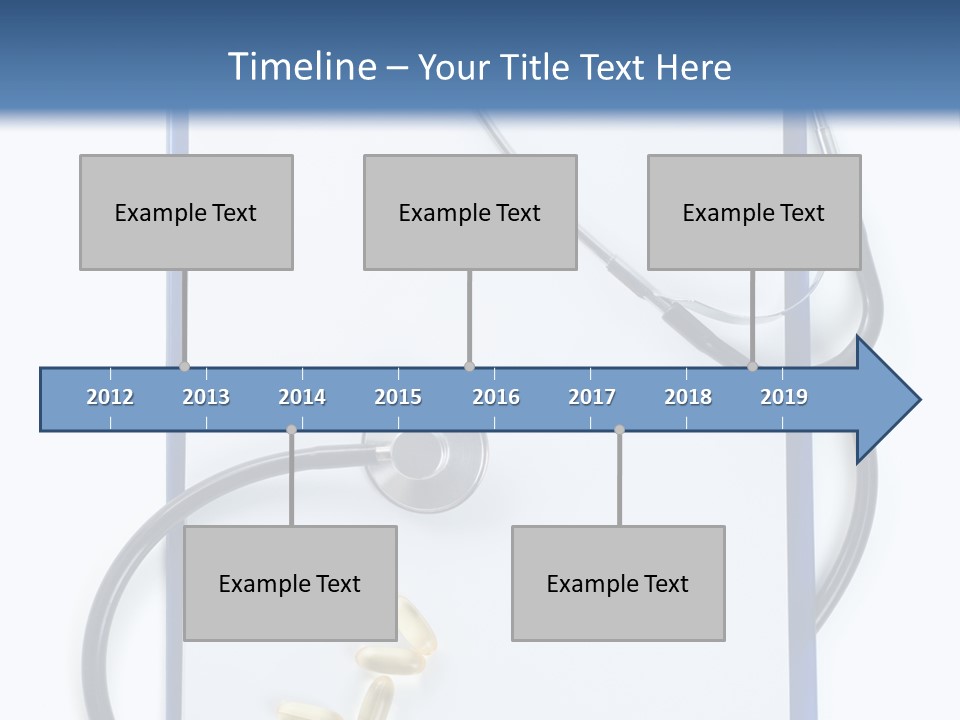 Timeline – Your Title Text Here

Example Text

Example Text

Example Text

2012 2013 2014 2015 2016 2017 2018 2019

Example Text

Example Text